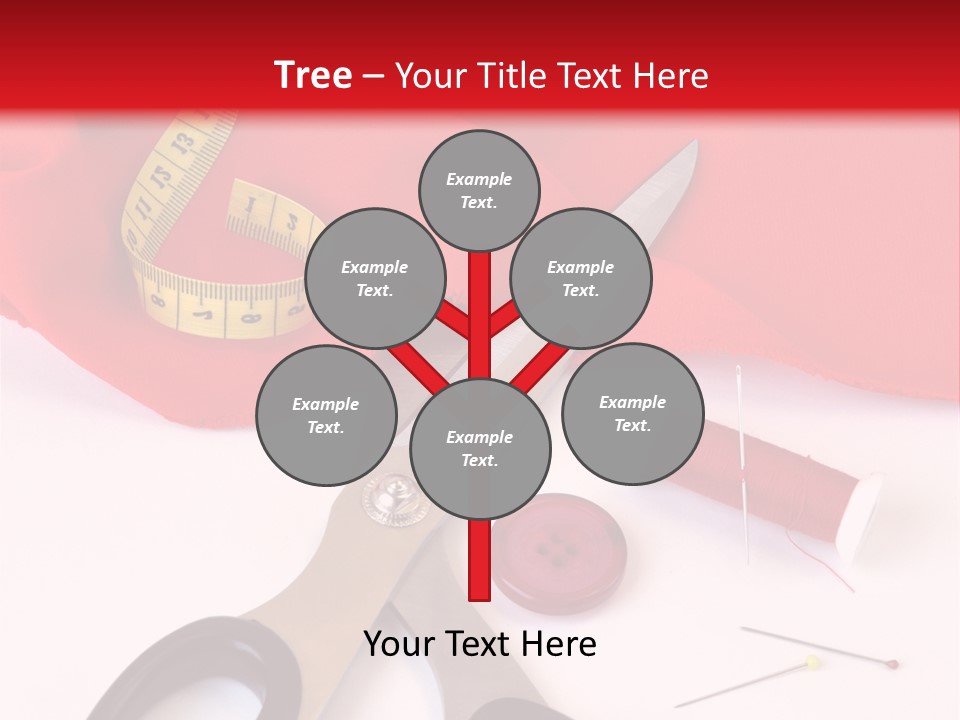 Tree – Your Title Text Here

Example Text.

Example Text.

Example Text.

Example Text.

Example Text.

Example Text.

Your Text Here